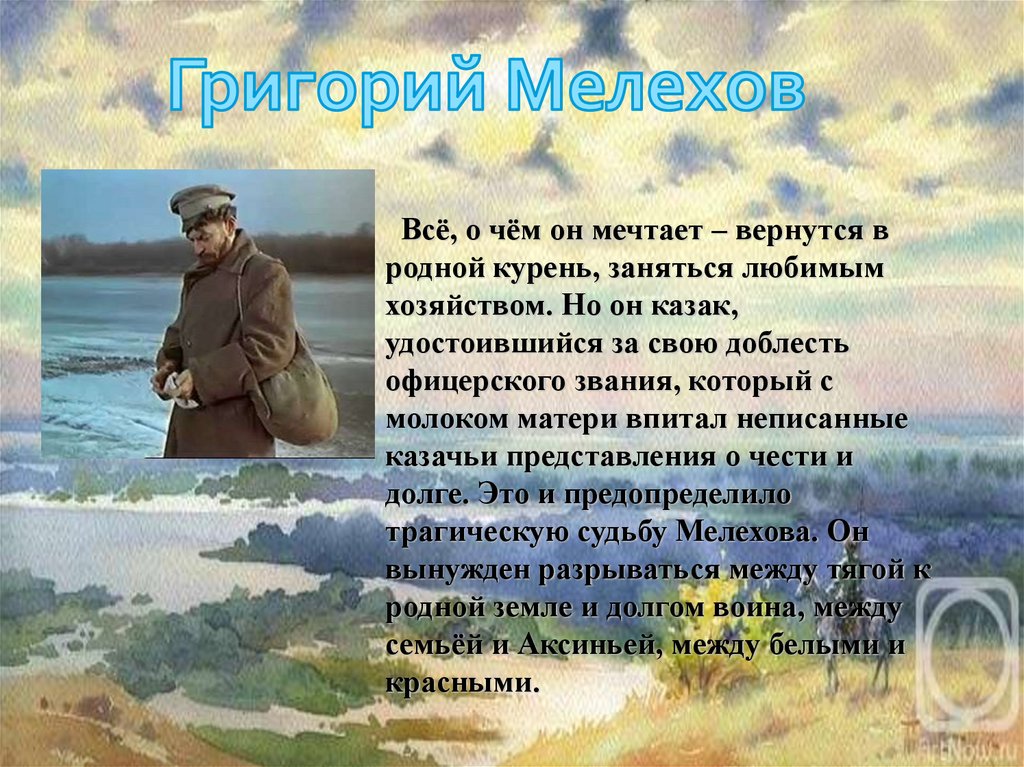 Григорий Мелехов

Всё, о чём он мечтает – вернутся в родной курень, заняться любимым хозяйством. Но он казак, удостоившийся за свою доблесть офицерского звания, который с молоком матери впитал неписанные казачьи представления о чести и долге. Это и предопределило трагическую судьбу Мелехова. Он вынужден разрываться между тягой к родной земле и долгом воина, между семьёй и Аксиньей, между белыми и красными.

ArtNow.ru